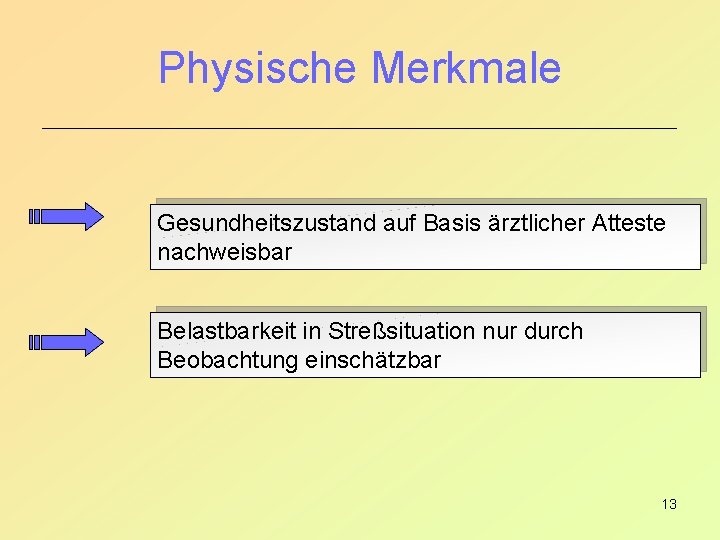 Physische Merkmale

Gesundheitszustand auf Basis ärztlicher Atteste nachweisbar

Belastbarkeit in Streßsituation nur durch Beobachtung einschätzbar

13